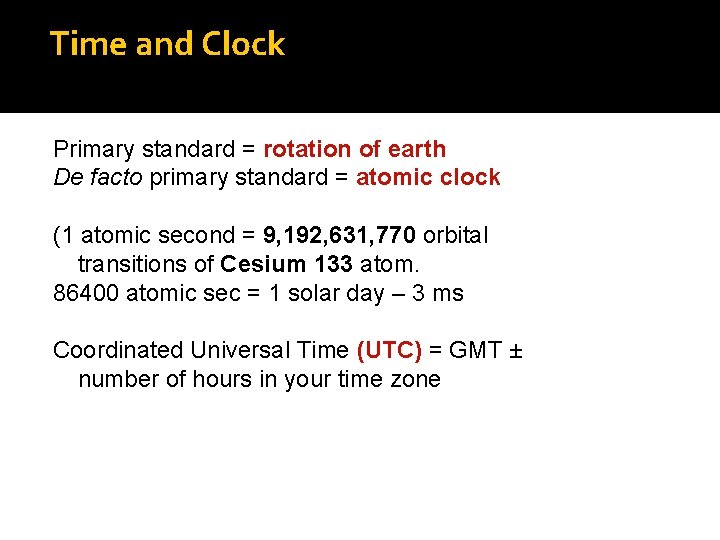 Time and Clock

Primary standard = rotation of earth
De facto primary standard = atomic clock

(1 atomic second = 9,192,631,770 orbital transitions of Cesium 133 atom.
86400 atomic sec = 1 solar day – 3 ms

Coordinated Universal Time (UTC) = GMT ± number of hours in your time zone